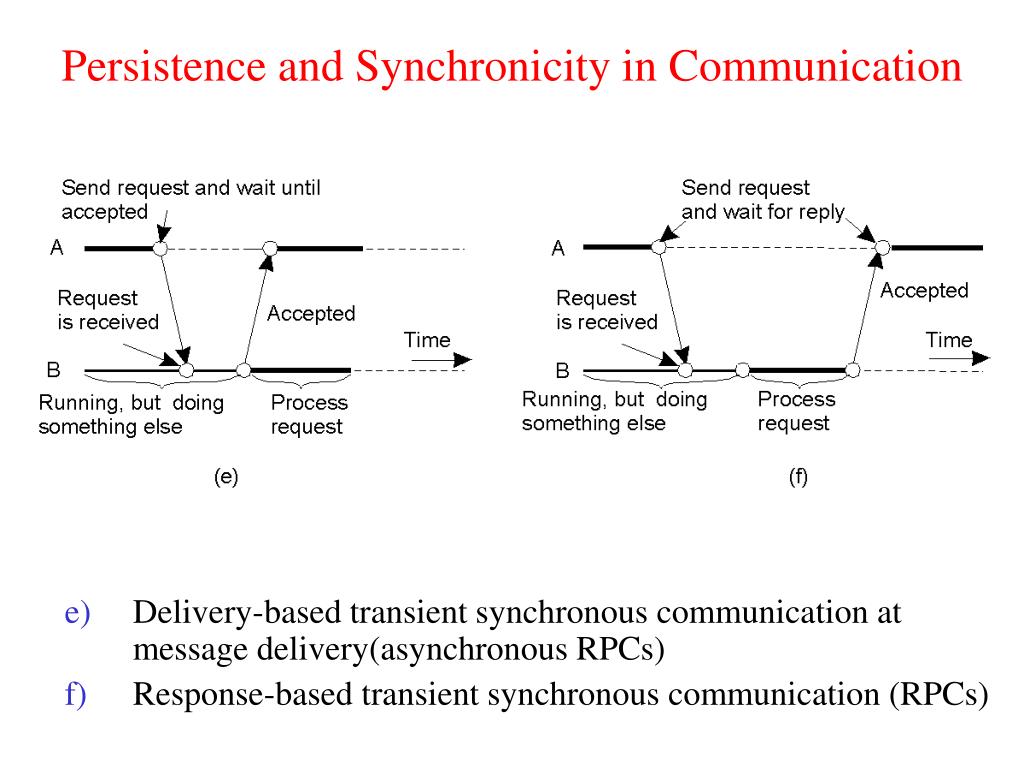 Persistence and Synchronicity in Communication

Send request and wait until accepted

A

Request is received

Accepted

Time

B

Running, but doing something else

Process request

(e)

Send request and wait for reply

A

Request is received

Accepted

Time

B

Running, but doing something else

Process request

(f)

e) Delivery-based transient synchronous communication at message delivery(asynchronous RPCs)

f) Response-based transient synchronous communication (RPCs)